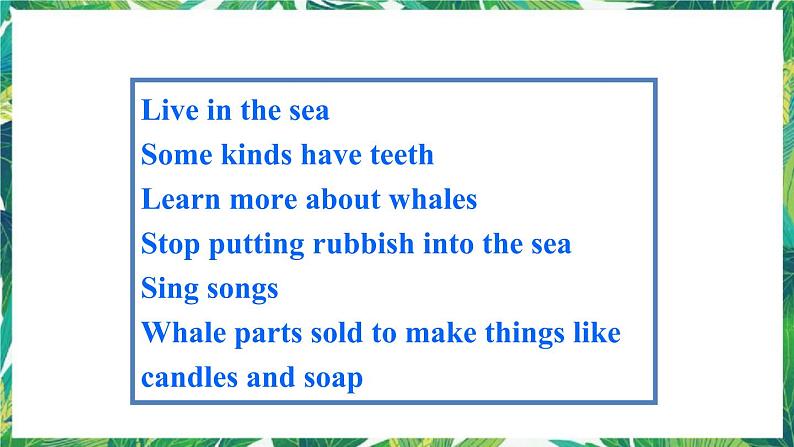 Live in the sea
Some kinds have teeth
Learn more about whales
Stop putting rubbish into the sea
Sing songs
Whale parts sold to make things like candles and soap